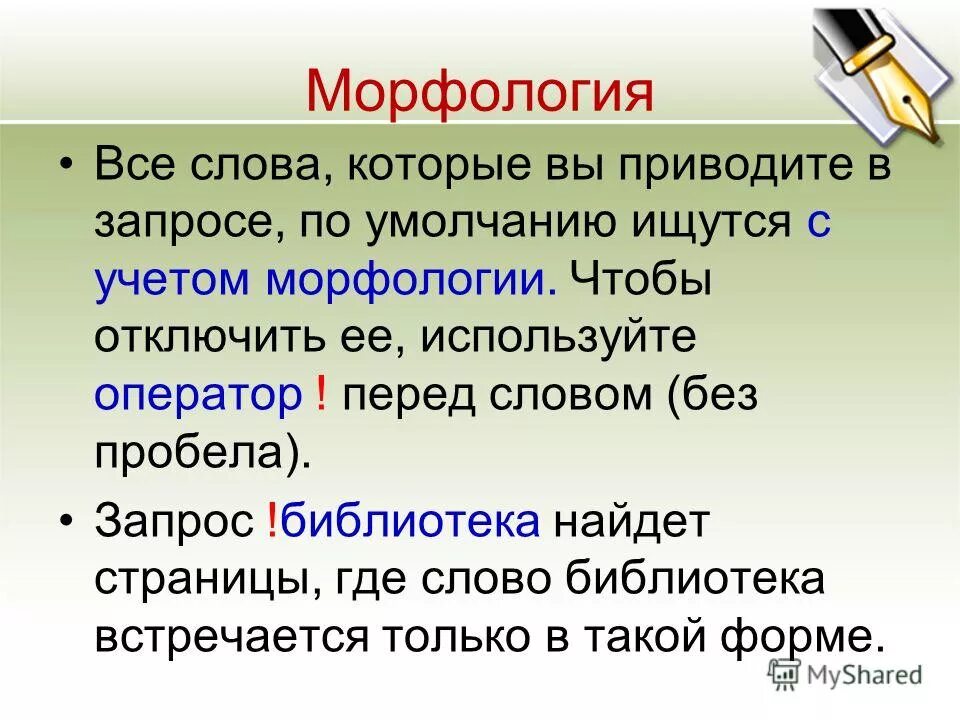 Морфология

• Все слова, которые вы приводите в запросе, по умолчанию ищутся с учетом морфологии. Чтобы отключить ее, используйте оператор ! перед словом (без пробела).

• Запрос !библиотека найдет страницы, где слово библиотека встречается только в такой форме.

MyShared